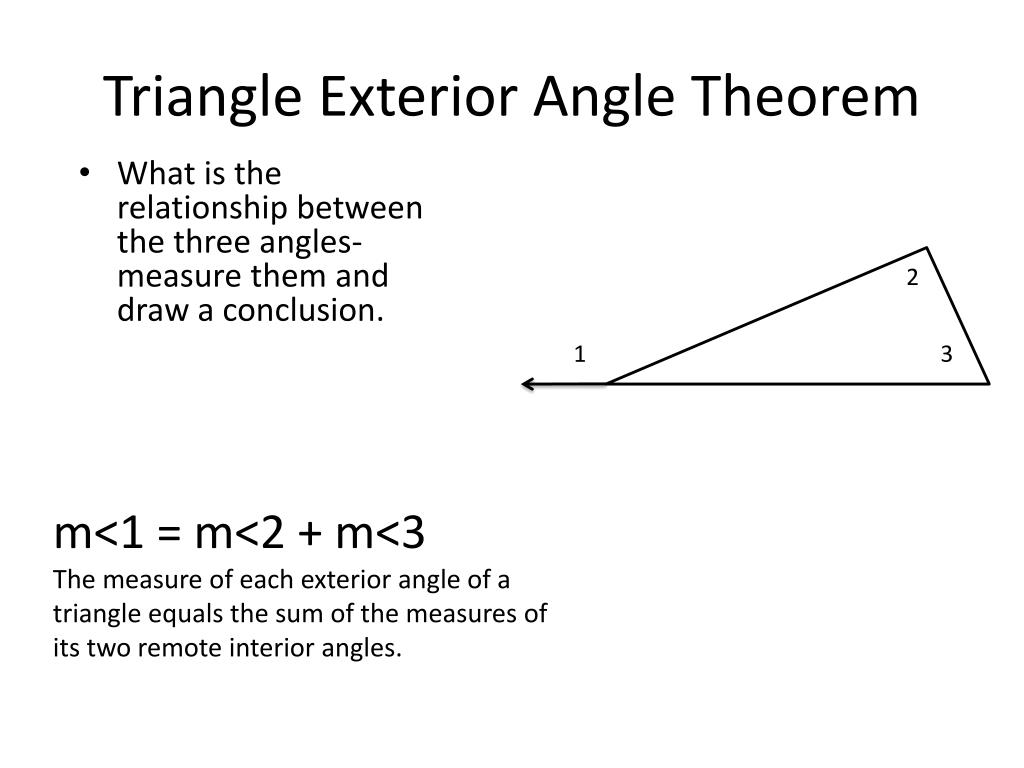 Triangle Exterior Angle Theorem

• What is the relationship between the three angles- measure them and draw a conclusion.

2

1

3

m<1 = m<2 + m<3

The measure of each exterior angle of a triangle equals the sum of the measures of its two remote interior angles.